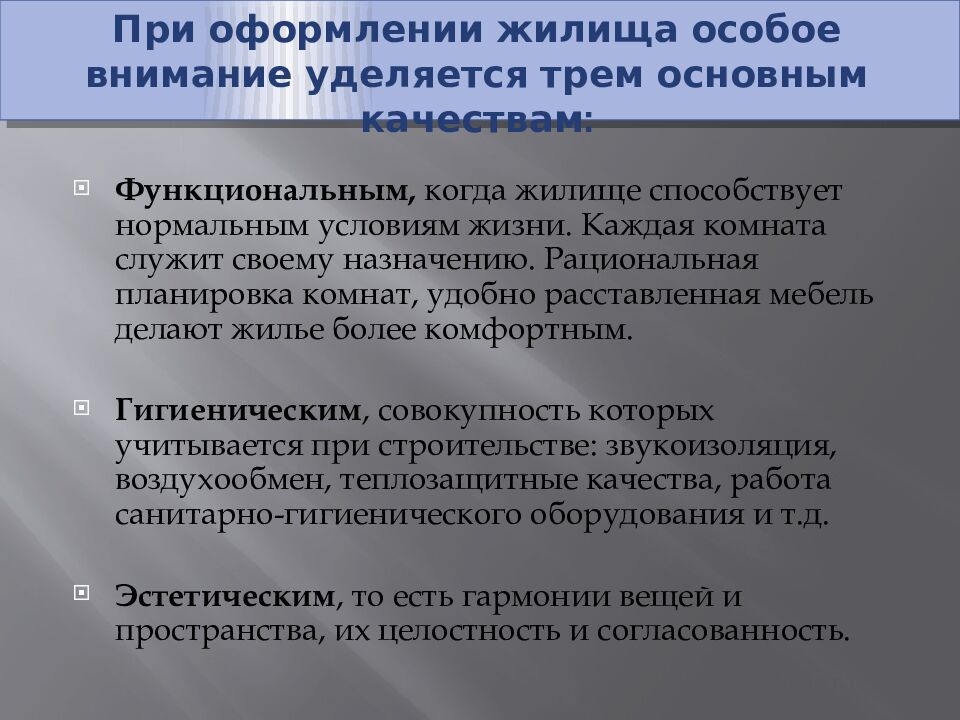 При оформлении жилища особое внимание уделяется трем основным качествам:

Функциональным, когда жилище способствует нормальным условиям жизни. Каждая комната служит своему назначению. Рациональная планировка комнат, удобно расставленная мебель делают жилье более комфортным.

Гигиеническим, совокупность которых учитывается при строительстве: звукоизоляция, воздухообмен, теплозащитные качества, работа санитарно-гигиенического оборудования и т.д.

Эстетическим, то есть гармонии вещей и пространства, их целостность и согласованность.